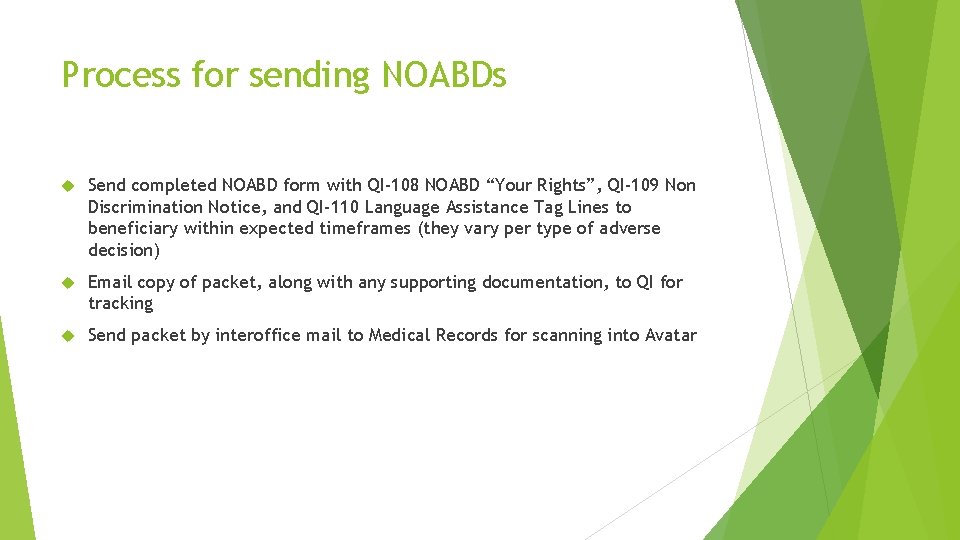 Process for sending NOABDs

Send completed NOABD form with QI-108 NOABD “Your Rights”, QI-109 Non Discrimination Notice, and QI-110 Language Assistance Tag Lines to beneficiary within expected timeframes (they vary per type of adverse decision)

Email copy of packet, along with any supporting documentation, to QI for tracking

Send packet by interoffice mail to Medical Records for scanning into Avatar